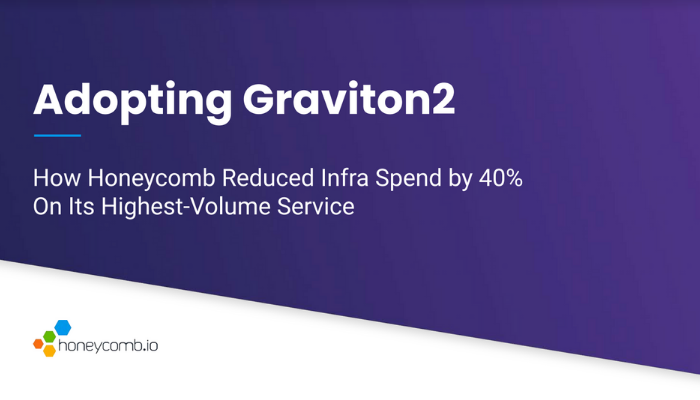 Adopting Graviton2

How Honeycomb Reduced Infra Spend by 40% On Its Highest-Volume Service

honeycomb.io